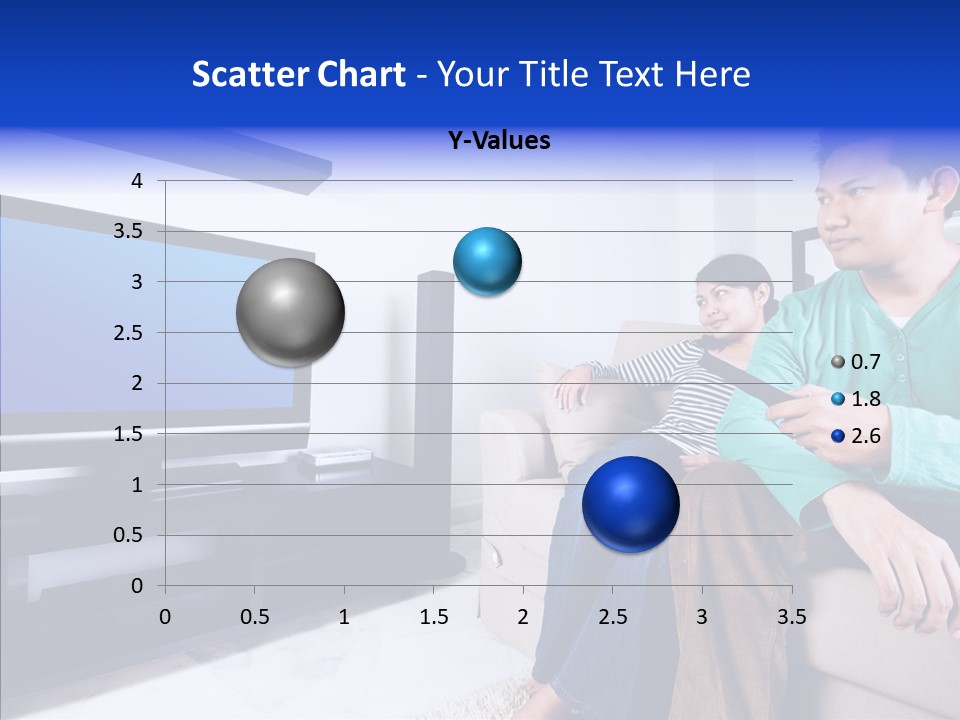 Scatter Chart - Your Title Text Here

Y-Values

4
3.5
3
2.5
2
1.5
1
0.5
0

0 0.5 1 1.5 2 2.5 3 3.5

0.7
1.8
2.6